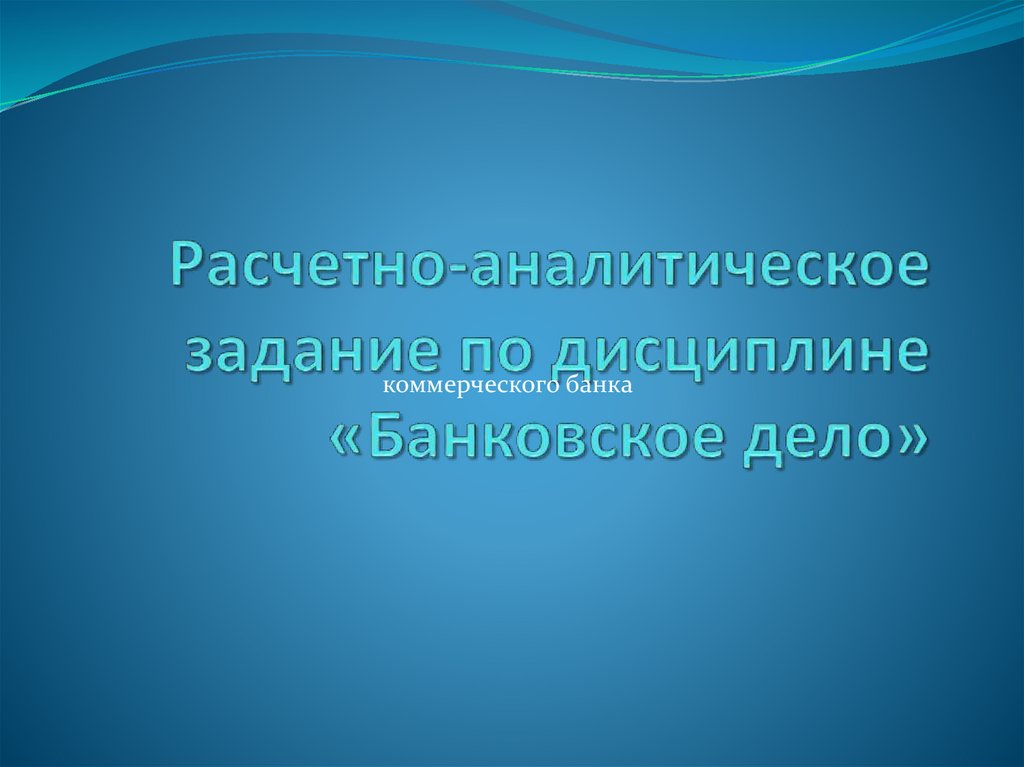 Расчетно-аналитическое задание по дисциплине «Банковское дело»

коммерческого банка